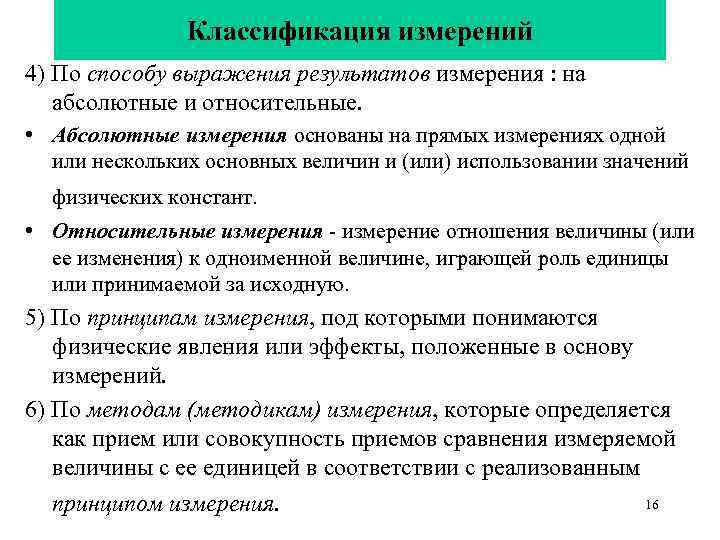 Классификация измерений

4) По способу выражения результатов измерения : на абсолютные и относительные.

• Абсолютные измерения основаны на прямых измерениях одной или нескольких основных величин и (или) использовании значений физических констант.

• Относительные измерения - измерение отношения величины (или ее изменения) к одноименной величине, играющей роль единицы или принимаемой за исходную.

5) По принципам измерения, под которыми понимаются физические явления или эффекты, положенные в основу измерений.

6) По методам (методикам) измерения, которые определяется как прием или совокупность приемов сравнения измеряемой величины с ее единицей в соответствии с реализованным принципом измерения.

16